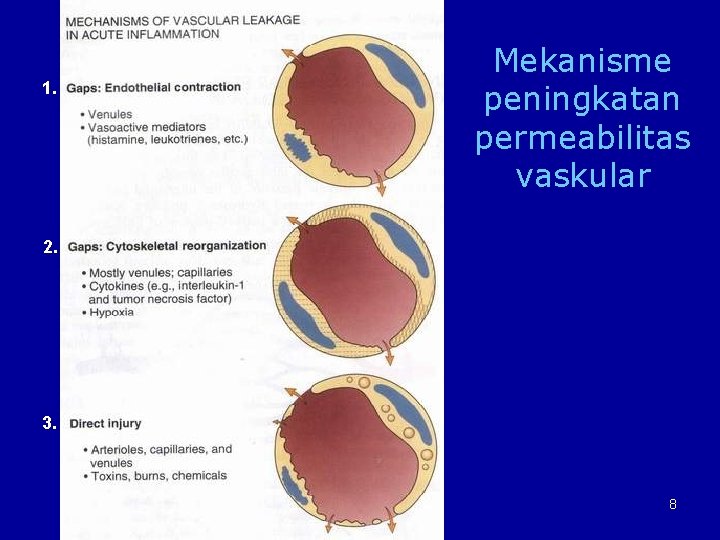 MECHANISMS OF VASCULAR LEAKAGE IN ACUTE INFLAMMATION

1. Gaps: Endothelial contraction
• Venules
• Vasoactive mediators (histamine, leukotrienes, etc.)

2. Gaps: Cytoskeletal reorganization
• Mostly venules; capillaries
• Cytokines (e.g., interleukin-1 and tumor necrosis factor)
• Hypoxia

3. Direct injury
• Arterioles, capillaries, and venules
• Toxins, burns, chemicals

Mekanisme peningkatan permeabilitas vaskular

8